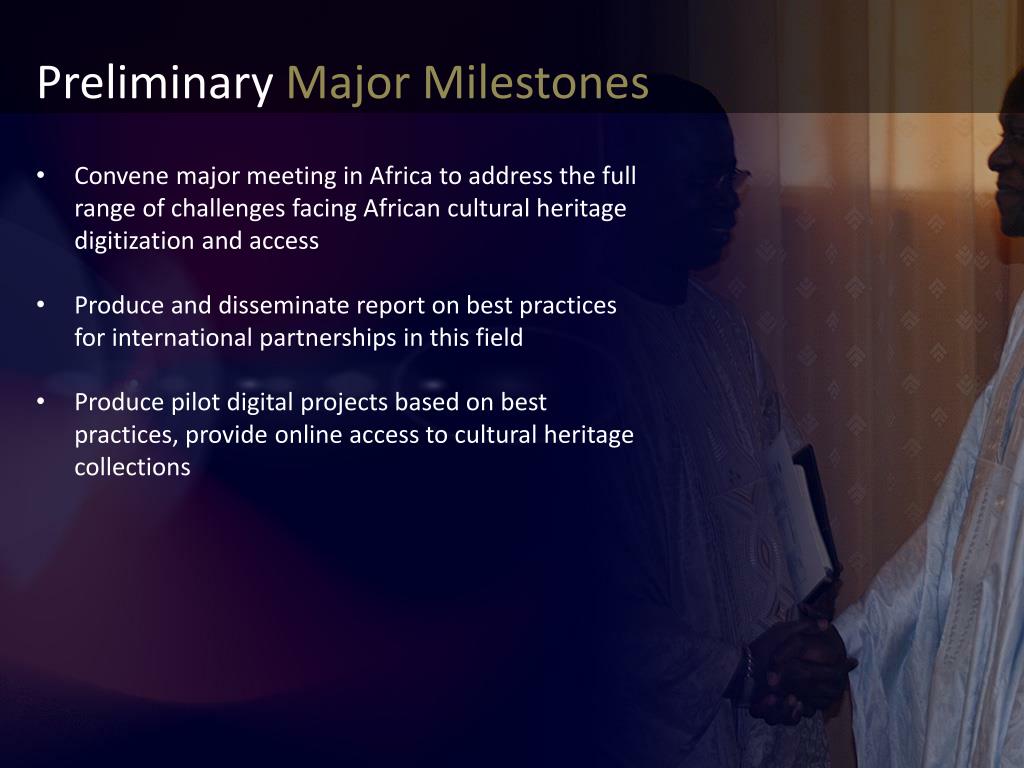 Preliminary Major Milestones

• Convene major meeting in Africa to address the full range of challenges facing African cultural heritage digitization and access

• Produce and disseminate report on best practices for international partnerships in this field

• Produce pilot digital projects based on best practices, provide online access to cultural heritage collections